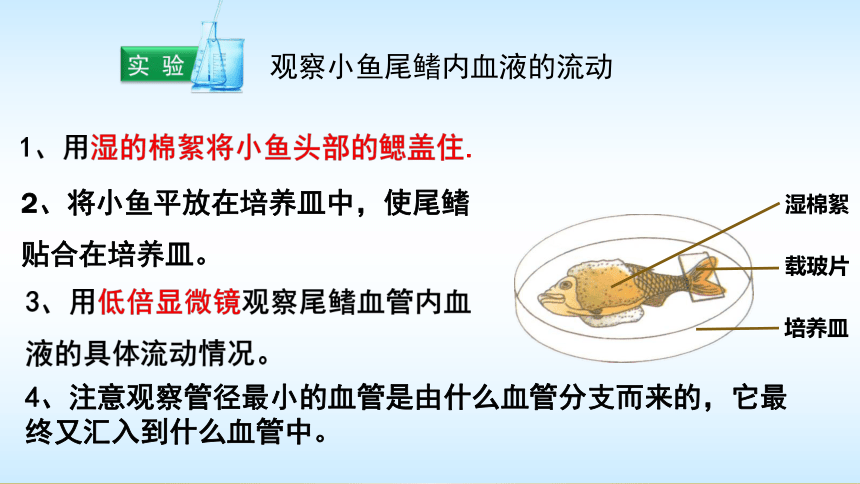 实验 观察小鱼尾鳍内血液的流动

1、用湿的棉絮将小鱼头部的鳃盖住.

2、将小鱼平放在培养皿中，使尾鳍贴合在培养皿。

3、用低倍显微镜观察尾鳍血管内血液的具体流动情况。

4、注意观察管径最小的血管是由什么血管分支而来的，它最终又汇入到什么血管中。

湿棉絮
载玻片
培养皿